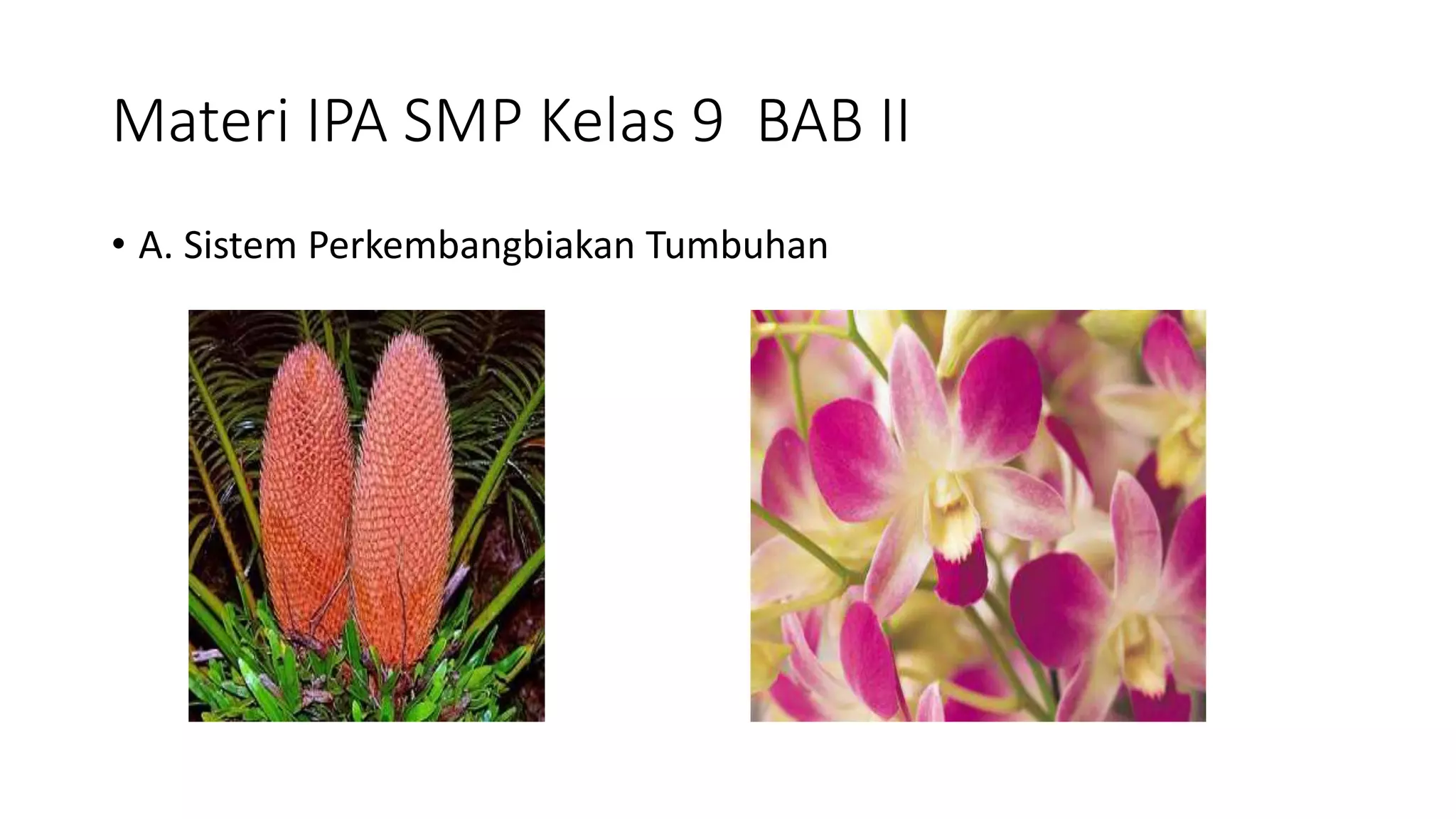 Materi IPA SMP Kelas 9  BAB II

• A. Sistem Perkembangbiakan Tumbuhan